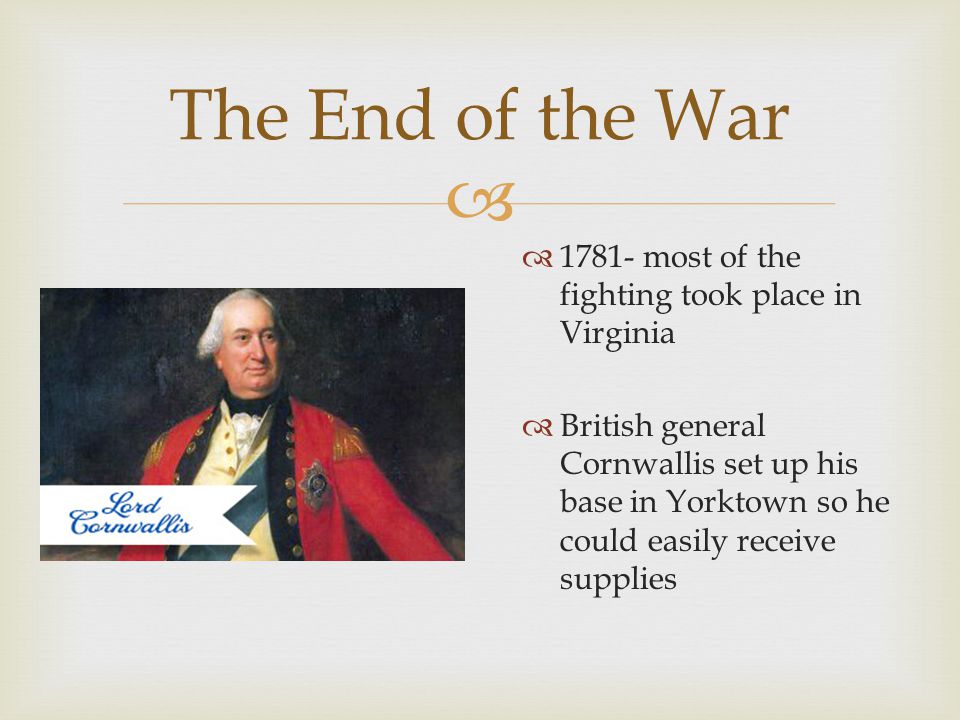 The End of the War

Lord Cornwallis

1781- most of the fighting took place in Virginia

British general Cornwallis set up his base in Yorktown so he could easily receive supplies